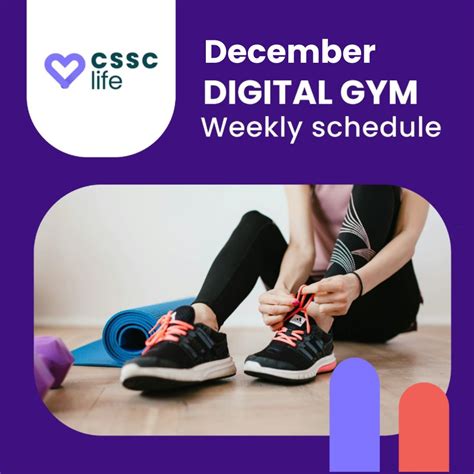 cssc
life

December
DIGITAL GYM
Weekly schedule